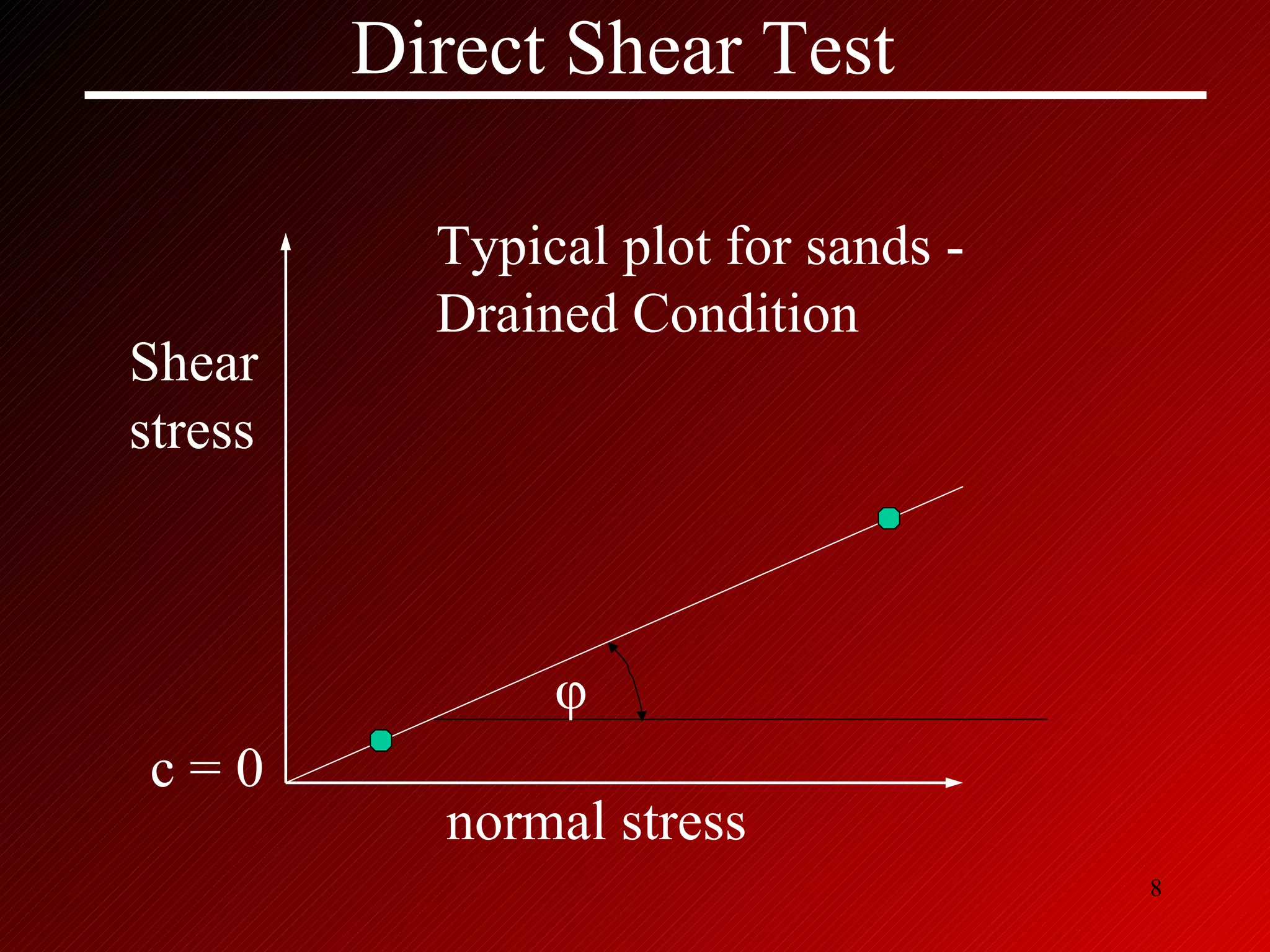 Direct Shear Test

Typical plot for sands - Drained Condition

Shear stress

φ

c = 0

normal stress

8